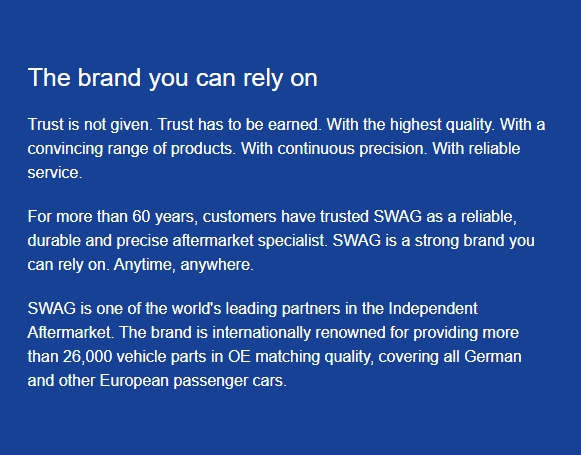 The brand you can rely on

Trust is not given. Trust has to be earned. With the highest quality. With a convincing range of products. With continuous precision. With reliable service.

For more than 60 years, customers have trusted SWAG as a reliable, durable and precise aftermarket specialist. SWAG is a strong brand you can rely on. Anytime, anywhere.

SWAG is one of the world's leading partners in the Independent Aftermarket. The brand is internationally renowned for providing more than 26,000 vehicle parts in OE matching quality, covering all German and other European passenger cars.